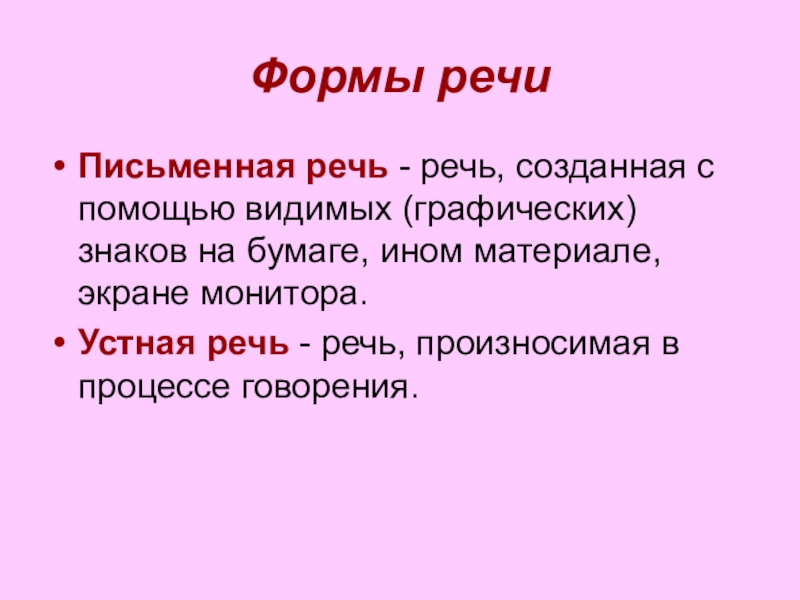 Формы речи

• Письменная речь - речь, созданная с помощью видимых (графических) знаков на бумаге, ином материале, экране монитора.

• Устная речь - речь, произносимая в процессе говорения.